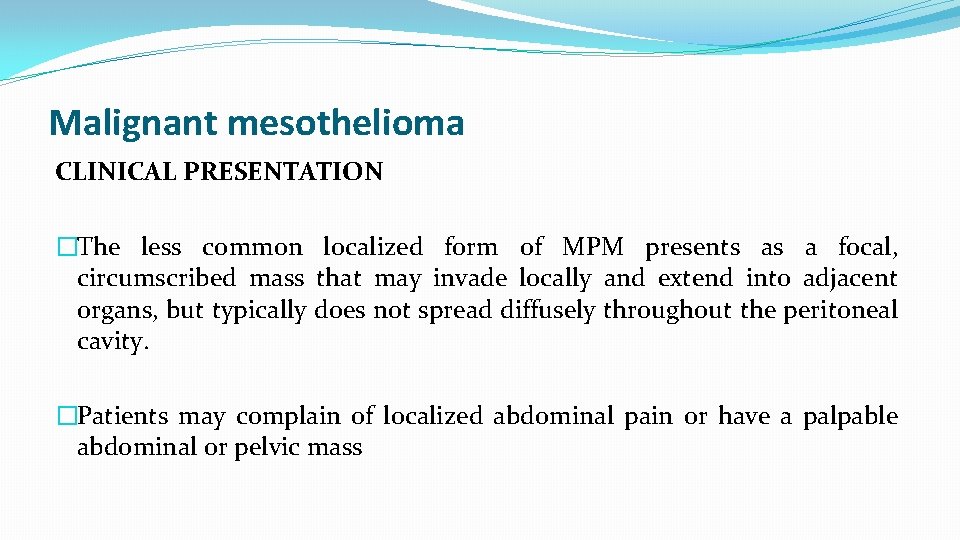 Malignant mesothelioma

CLINICAL PRESENTATION

�The less common localized form of MPM presents as a focal, circumscribed mass that may invade locally and extend into adjacent organs, but typically does not spread diffusely throughout the peritoneal cavity.

�Patients may complain of localized abdominal pain or have a palpable abdominal or pelvic mass